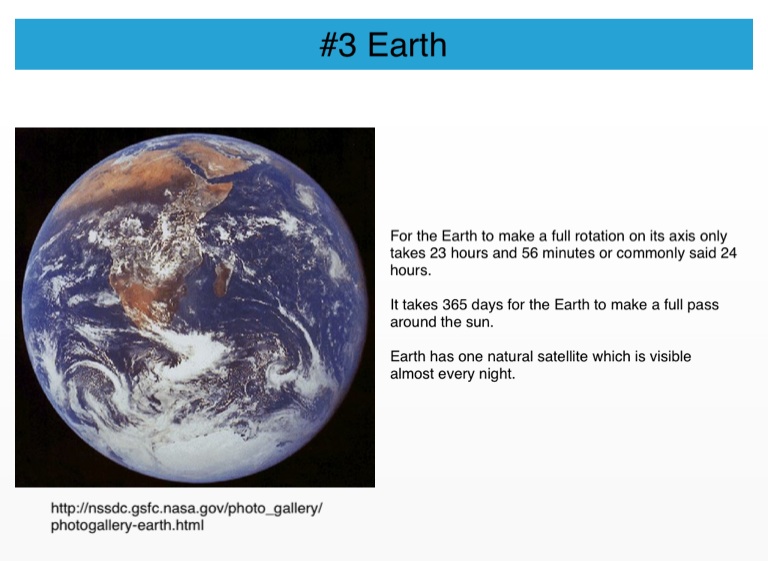 #3 Earth

For the Earth to make a full rotation on its axis only takes 23 hours and 56 minutes or commonly said 24 hours.

It takes 365 days for the Earth to make a full pass around the sun.

Earth has one natural satellite which is visible almost every night.

http://nssdc.gsfc.nasa.gov/photo_gallery/photogallery-earth.html